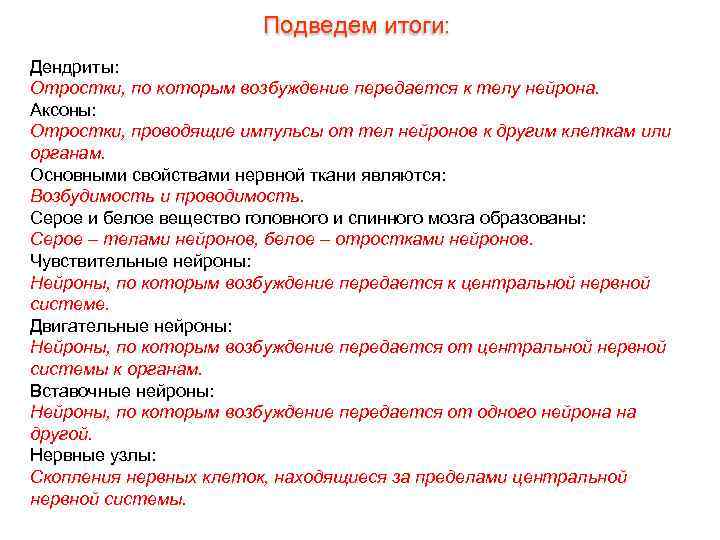 Подведем итоги:

Дендриты:
Отростки, по которым возбуждение передается к телу нейрона.
Аксоны:
Отростки, проводящие импульсы от тел нейронов к другим клеткам или органам.
Основными свойствами нервной ткани являются:
Возбудимость и проводимость.
Серое и белое вещество головного и спинного мозга образованы:
Серое – телами нейронов, белое – отростками нейронов.
Чувствительные нейроны:
Нейроны, по которым возбуждение передается к центральной нервной системе.
Двигательные нейроны:
Нейроны, по которым возбуждение передается от центральной нервной системы к органам.
Вставочные нейроны:
Нейроны, по которым возбуждение передается от одного нейрона на другой.
Нервные узлы:
Скопления нервных клеток, находящиеся за пределами центральной нервной системы.